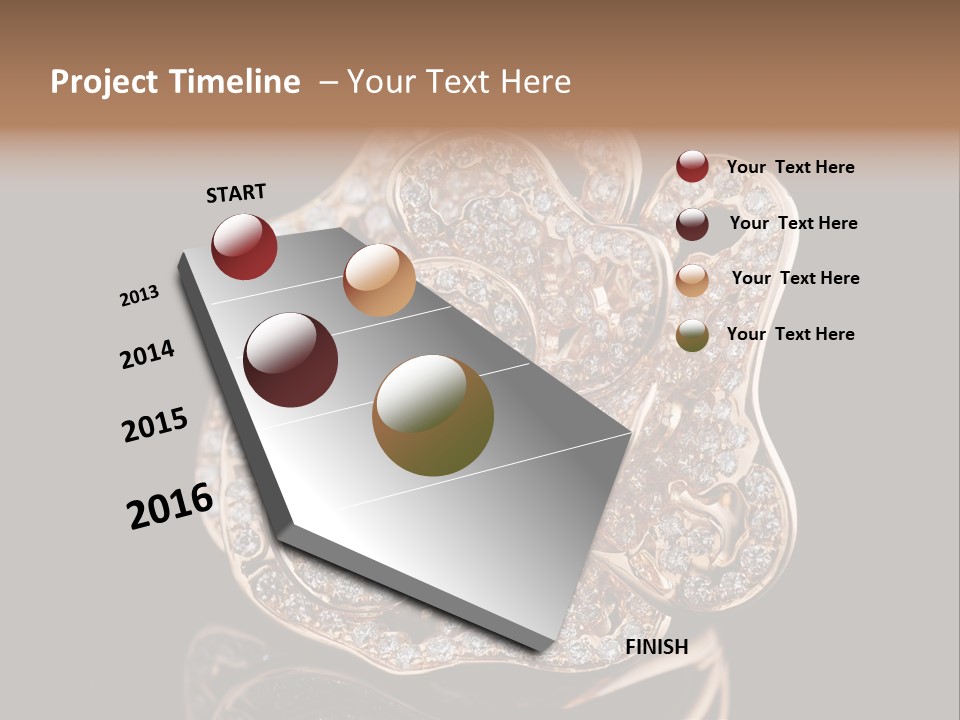 Project Timeline – Your Text Here

START

2013

2014

2015

2016

FINISH

Your Text Here

Your Text Here

Your Text Here

Your Text Here